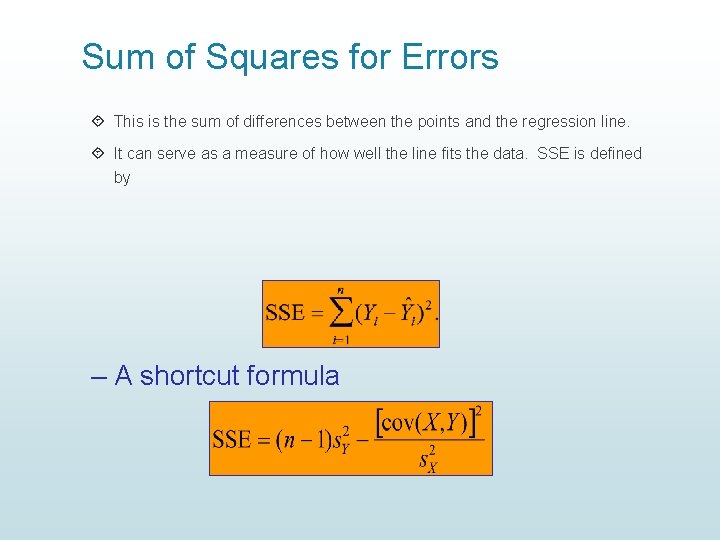 Sum of Squares for Errors

This is the sum of differences between the points and the regression line.

It can serve as a measure of how well the line fits the data. SSE is defined by

$\text{SSE} = \sum_{i=1}^{n} (Y_i - \hat{Y}_i)^2.$

– A shortcut formula

$\text{SSE} = (n-1)s_Y^2 - \frac{[\text{cov}(X,Y)]^2}{s_X^2}$